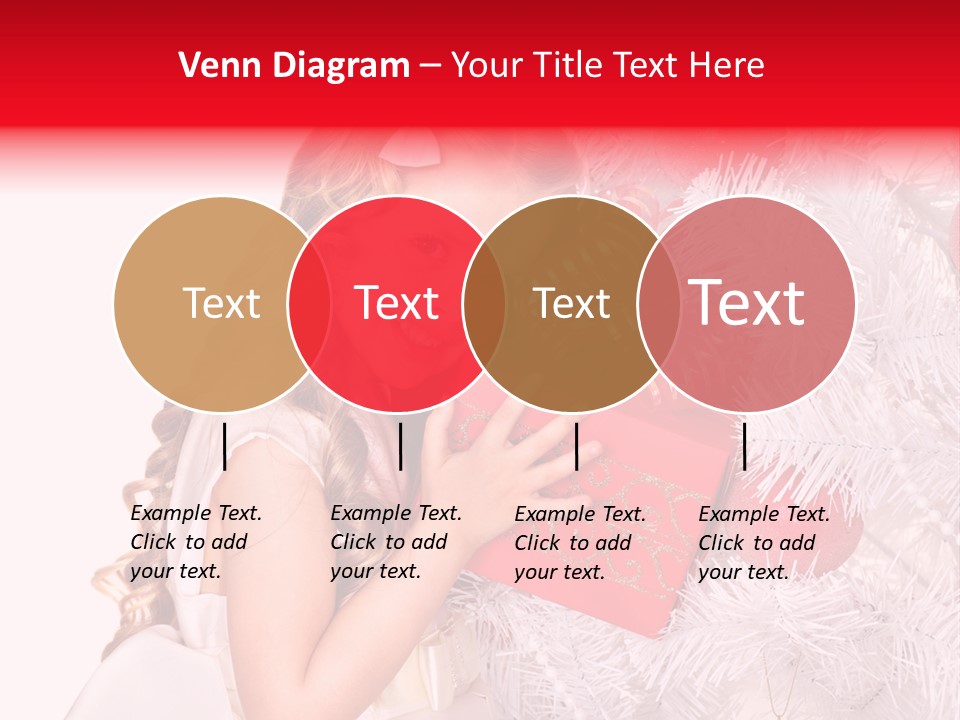 Venn Diagram – Your Title Text Here

Text

Text

Text

Text

Example Text. Click to add your text.

Example Text. Click to add your text.

Example Text. Click to add your text.

Example Text. Click to add your text.